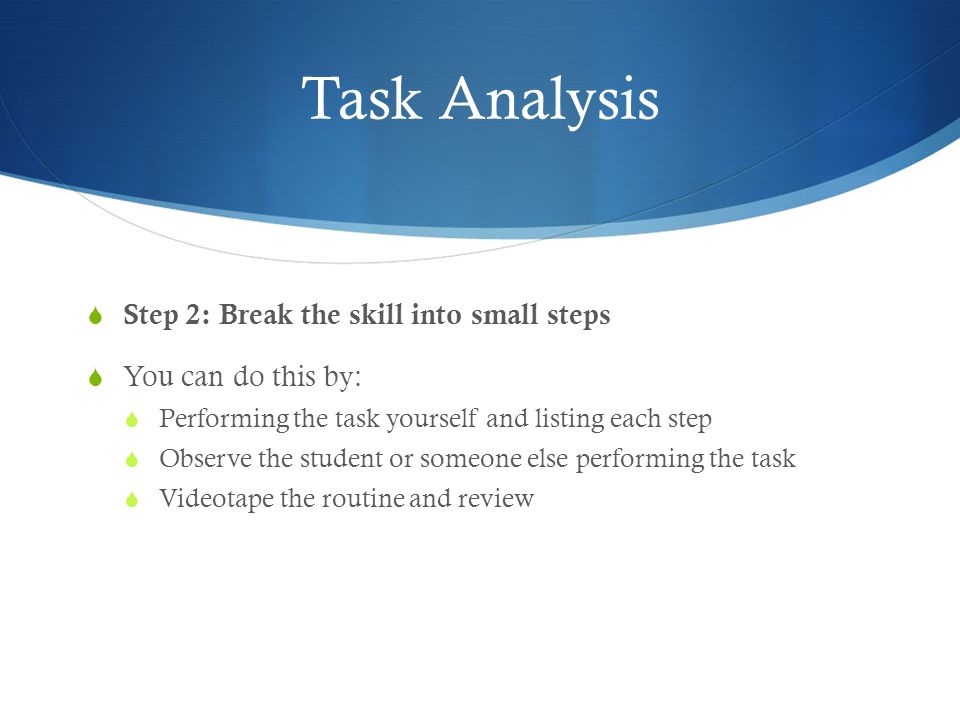 Task Analysis

Step 2: Break the skill into small steps

You can do this by:

Performing the task yourself and listing each step

Observe the student or someone else performing the task

Videotape the routine and review